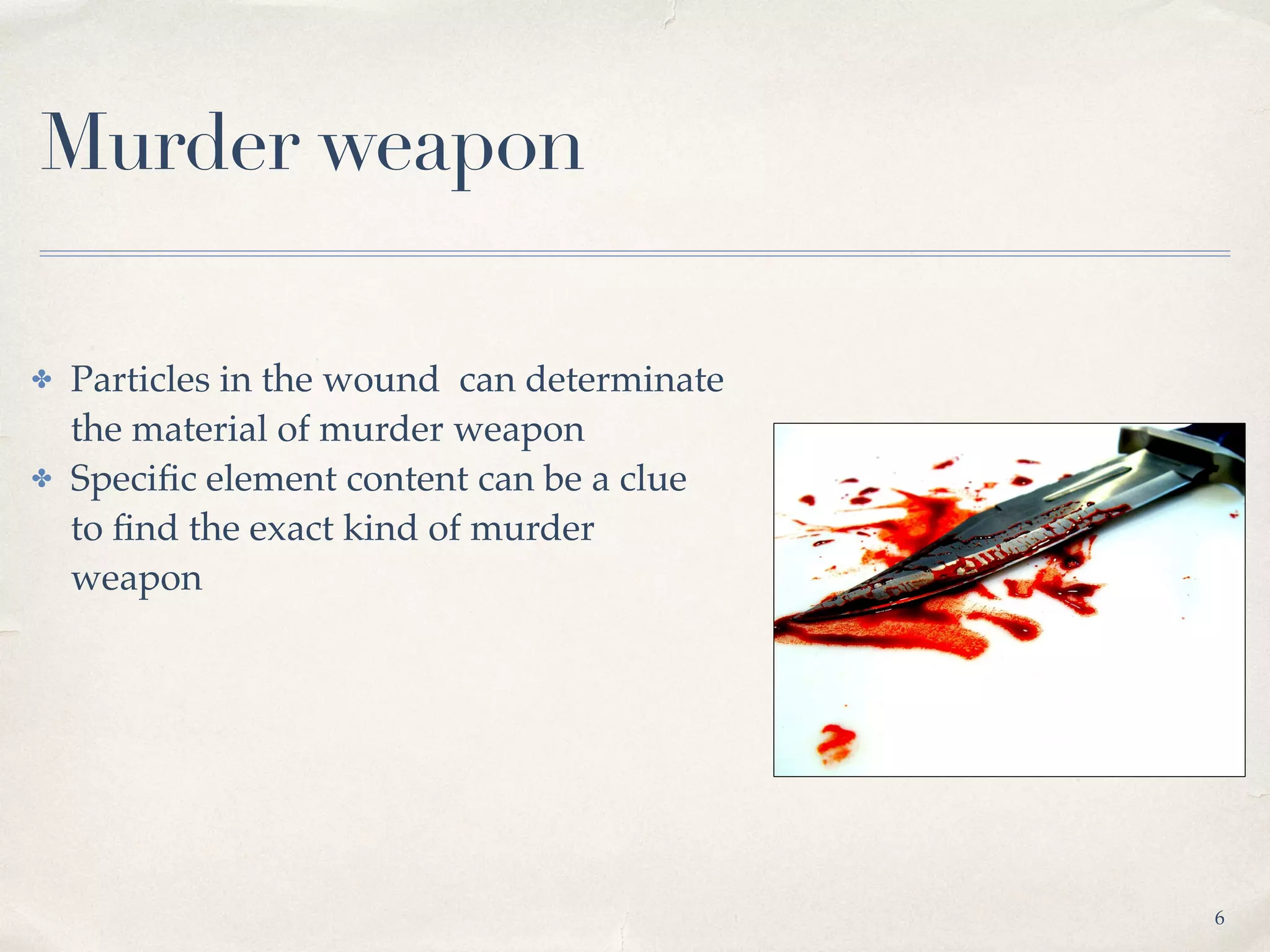 Murder weapon

✤ Particles in the wound  can determinate the material of murder weapon
✤ Specific element content can be a clue to find the exact kind of murder weapon

6